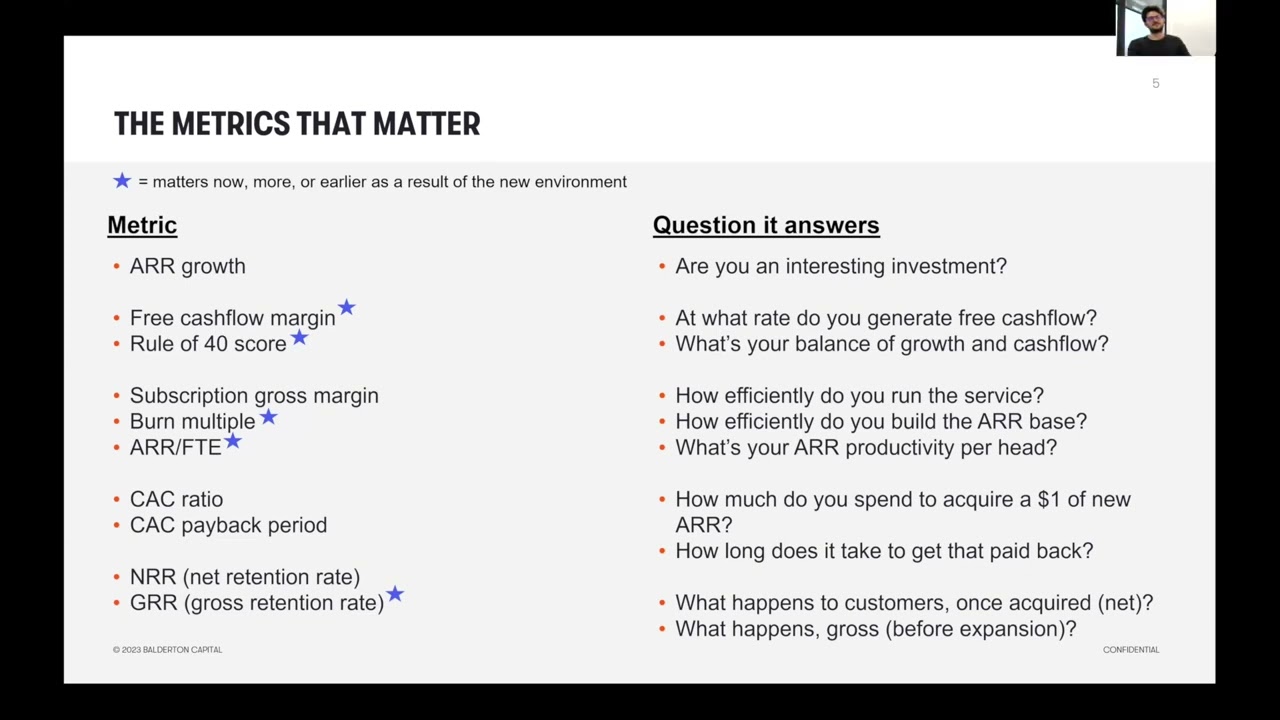 5

THE METRICS THAT MATTER

★ = matters now, more, or earlier as a result of the new environment

Metric

- ARR growth

- Free cashflow margin ★
- Rule of 40 score ★

- Subscription gross margin
- Burn multiple ★
- ARR/FTE ★

- CAC ratio
- CAC payback period

- NRR (net retention rate)
- GRR (gross retention rate) ★

Question it answers

- Are you an interesting investment?

- At what rate do you generate free cashflow?
- What's your balance of growth and cashflow?

- How efficiently do you run the service?
- How efficiently do you build the ARR base?
- What's your ARR productivity per head?

- How much do you spend to acquire a $1 of new ARR?
- How long does it take to get that paid back?

- What happens to customers, once acquired (net)?
- What happens, gross (before expansion)?

© 2023 BALDERTON CAPITAL

CONFIDENTIAL